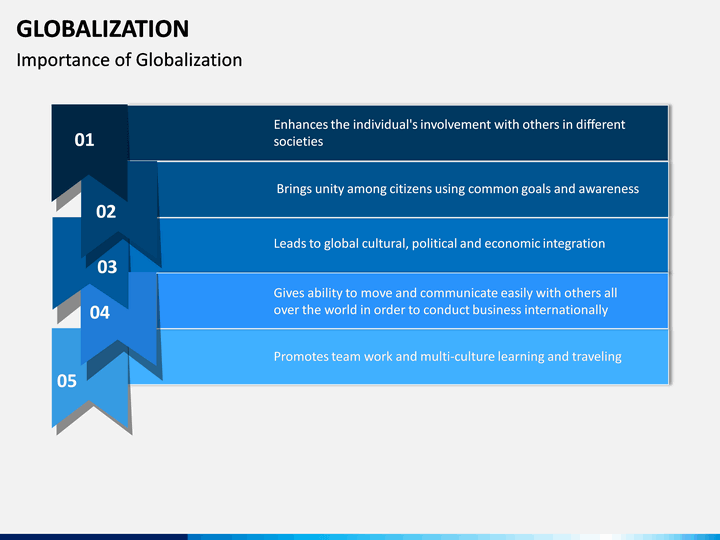 GLOBALIZATION

Importance of Globalization

01

Enhances the individual's involvement with others in different societies

02

Brings unity among citizens using common goals and awareness

03

Leads to global cultural, political and economic integration

04

Gives ability to move and communicate easily with others all over the world in order to conduct business internationally

05

Promotes team work and multi-culture learning and traveling